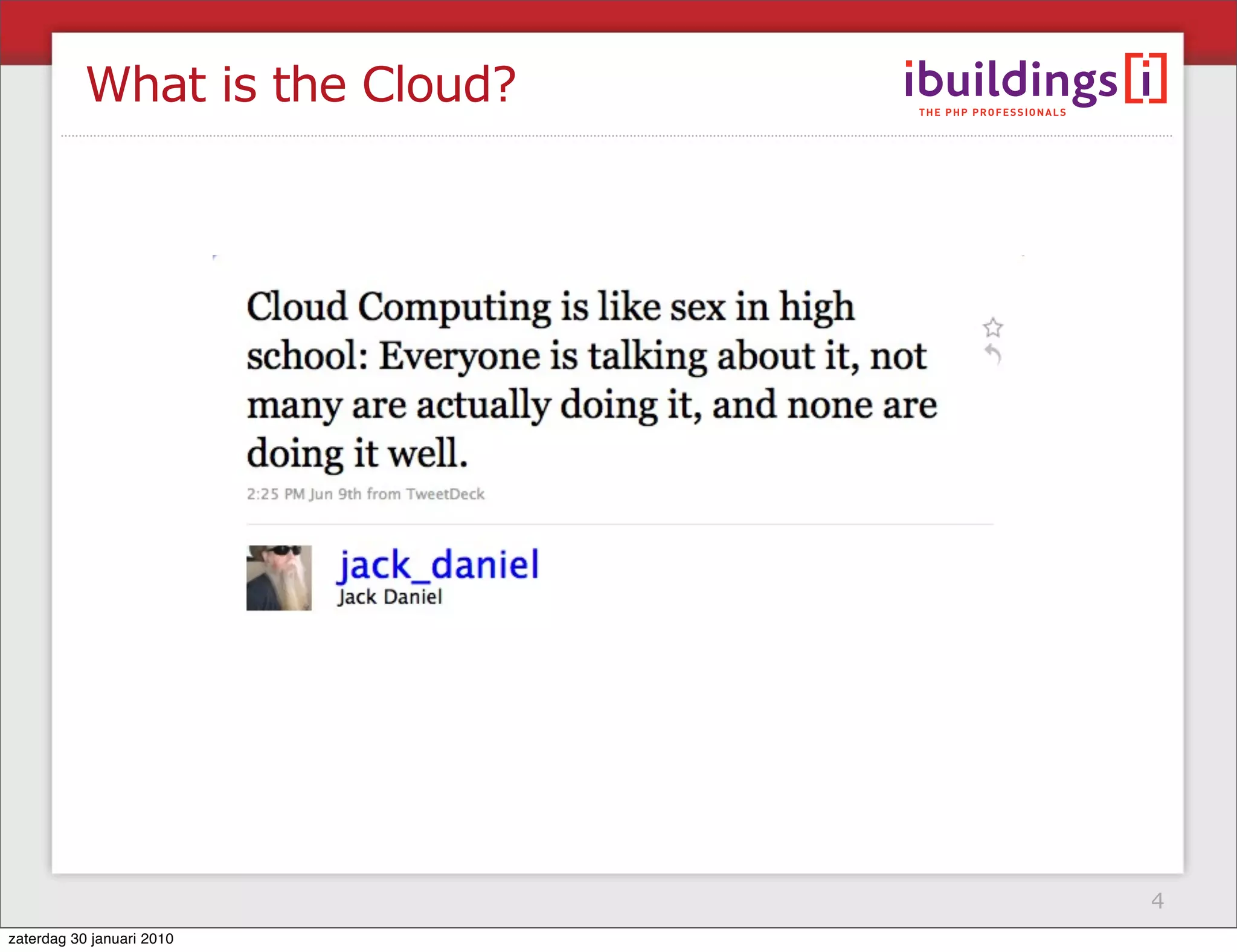 What is the Cloud?

ibuildings[i]
THE PHP PROFESSIONALS

Cloud Computing is like sex in high school: Everyone is talking about it, not many are actually doing it, and none are doing it well.

2:25 PM Jun 9th from TweetDeck

jack_daniel
Jack Daniel

4

zaterdag 30 januari 2010